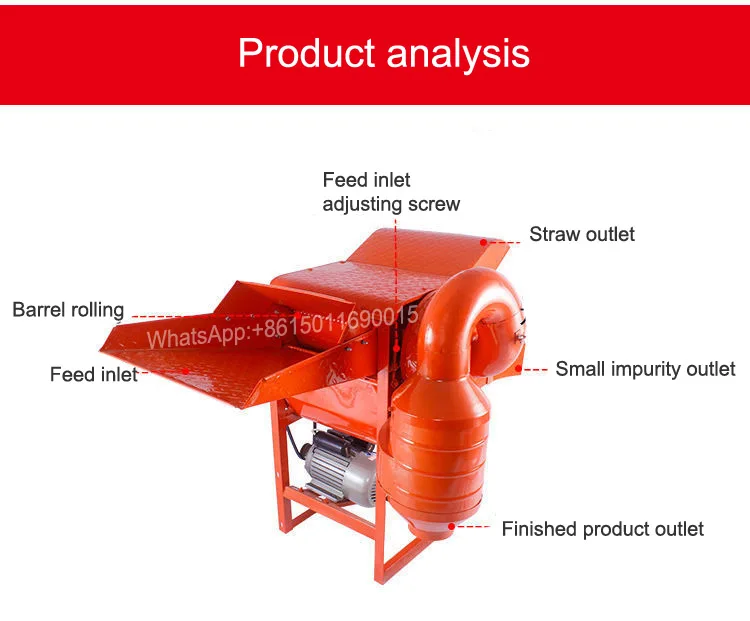 Product analysis

Feed inlet adjusting screw

Straw outlet

Barrel rolling

WhatsApp:+8615011690015

Feed inlet

Small impurity outlet

Finished product outlet